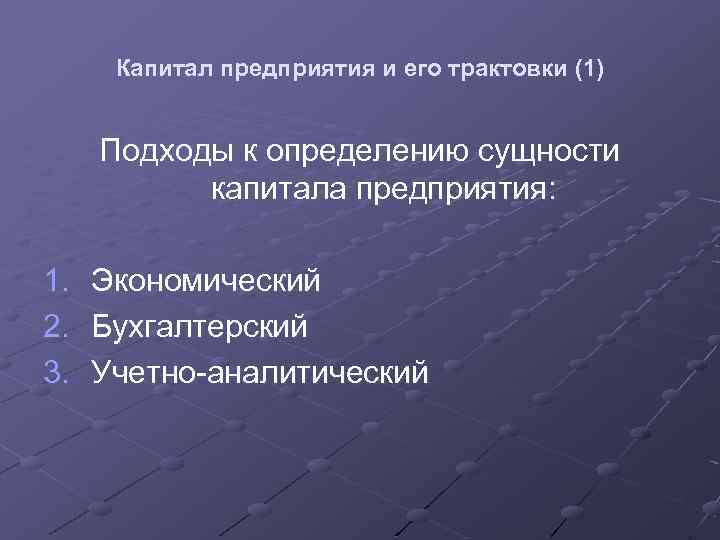 Капитал предприятия и его трактовки (1)

Подходы к определению сущности капитала предприятия:

1. Экономический
2. Бухгалтерский
3. Учетно-аналитический